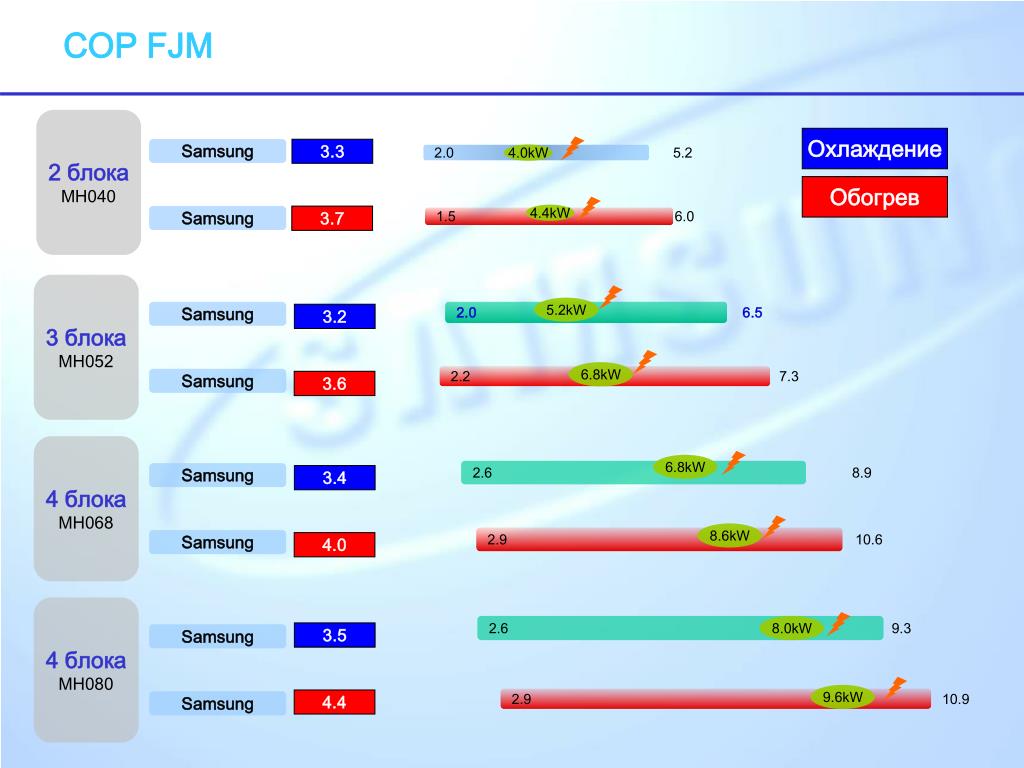 COP FJM

Охлаждение

Обогрев

2 блока
MH040

Samsung 3.3
2.0 4.0kW 5.2

Samsung 3.7
1.5 4.4kW 6.0

3 блока
MH052

Samsung 3.2
2.0 5.2kW 6.5

Samsung 3.6
2.2 6.8kW 7.3

4 блока
MH068

Samsung 3.4
2.6 6.8kW 8.9

Samsung 4.0
2.9 8.6kW 10.6

4 блока
MH080

Samsung 3.5
2.6 8.0kW 9.3

Samsung 4.4
2.9 9.6kW 10.9